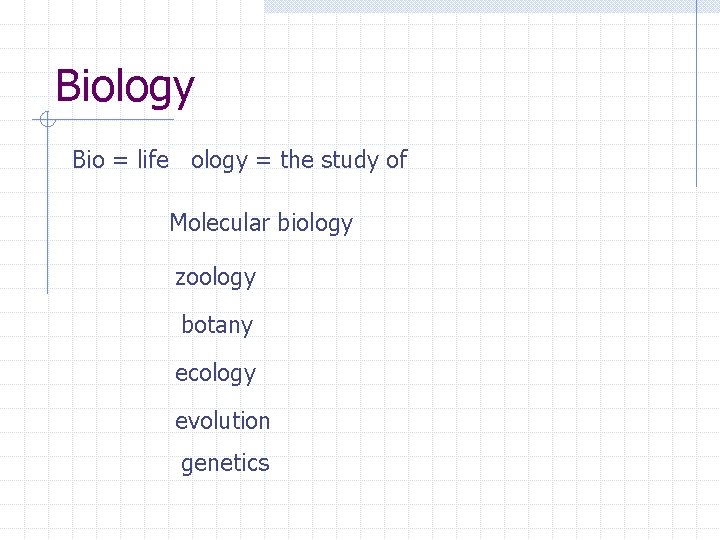 Biology

Bio = life   ology = the study of

Molecular biology

zoology

botany

ecology

evolution

genetics